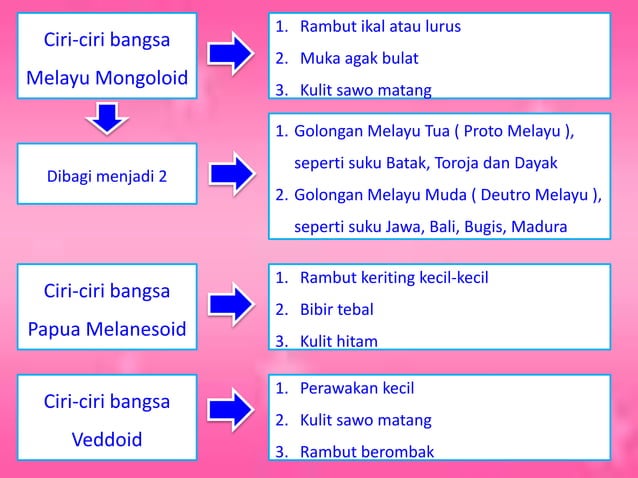 Ciri-ciri bangsa Melayu Mongoloid

1. Rambut ikal atau lurus
2. Muka agak bulat
3. Kulit sawo matang

Dibagi menjadi 2

1. Golongan Melayu Tua ( Proto Melayu ), seperti suku Batak, Toroja dan Dayak
2. Golongan Melayu Muda ( Deutro Melayu ), seperti suku Jawa, Bali, Bugis, Madura

Ciri-ciri bangsa Papua Melanesoid

1. Rambut keriting kecil-kecil
2. Bibir tebal
3. Kulit hitam

Ciri-ciri bangsa Veddoid

1. Perawakan kecil
2. Kulit sawo matang
3. Rambut berombak